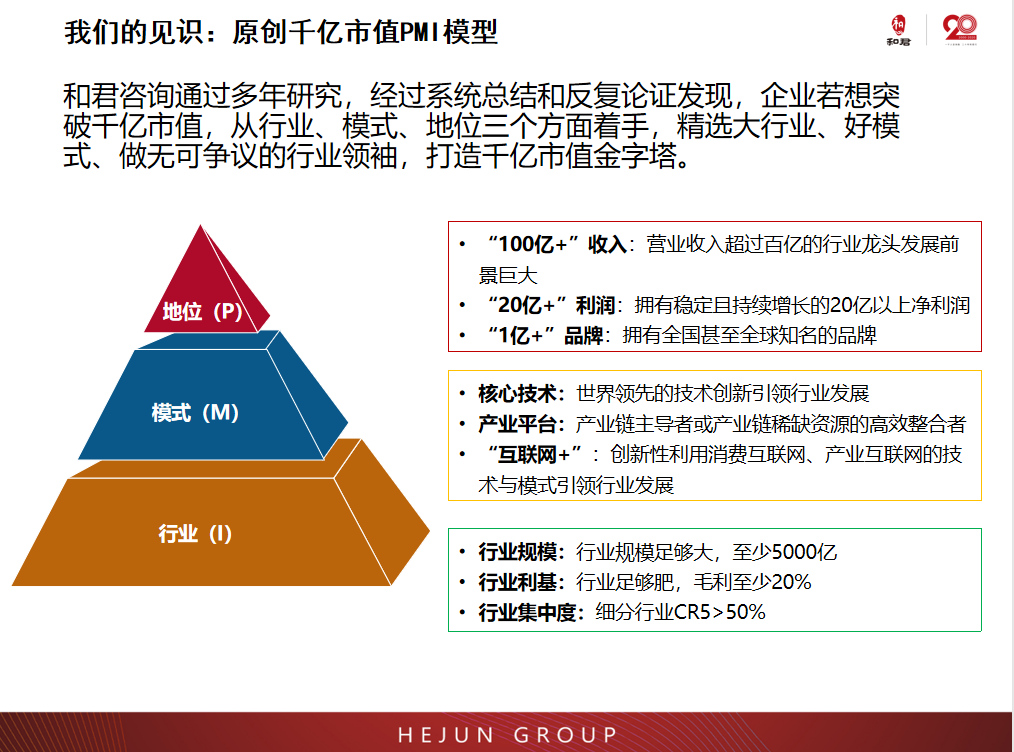 我们的见识：原创千亿市值PMI模型

和君 20

和君咨询通过多年研究，经过系统总结和反复论证发现，企业若想突破千亿市值，从行业、模式、地位三个方面着手，精选大行业、好模式、做无可争议的行业领袖，打造千亿市值金字塔。

地位（P）

模式（M）

行业（I）

• “100亿+”收入：营业收入超过百亿的行业龙头发展前景巨大
• “20亿+”利润：拥有稳定且持续增长的20亿以上净利润
• “1亿+”品牌：拥有全国甚至全球知名的品牌

• 核心技术：世界领先的技术创新引领行业发展
• 产业平台：产业链主导者或产业链稀缺资源的高效整合者
• “互联网+”：创新性利用消费互联网、产业互联网的技术与模式引领行业发展

• 行业规模：行业规模足够大，至少5000亿
• 行业利基：行业足够肥，毛利至少20%
• 行业集中度：细分行业CR5>50%

HEJUN GROUP